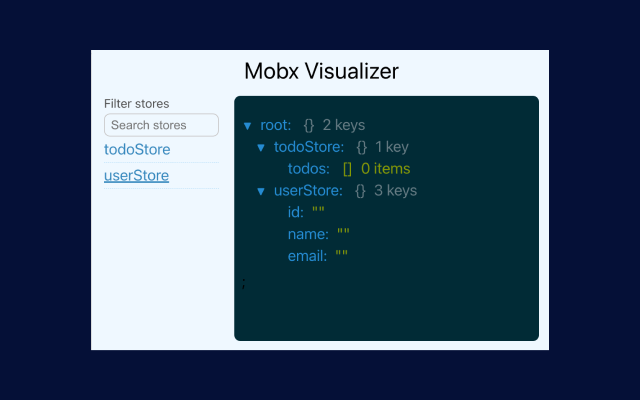 Mobx Visualizer

Filter stores

Search stores

todoStore

userStore

▼ root: {} 2 keys
▼ todoStore: {} 1 key
todos: [] 0 items
▼ userStore: {} 3 keys
id: ""
name: ""
email: ""

;